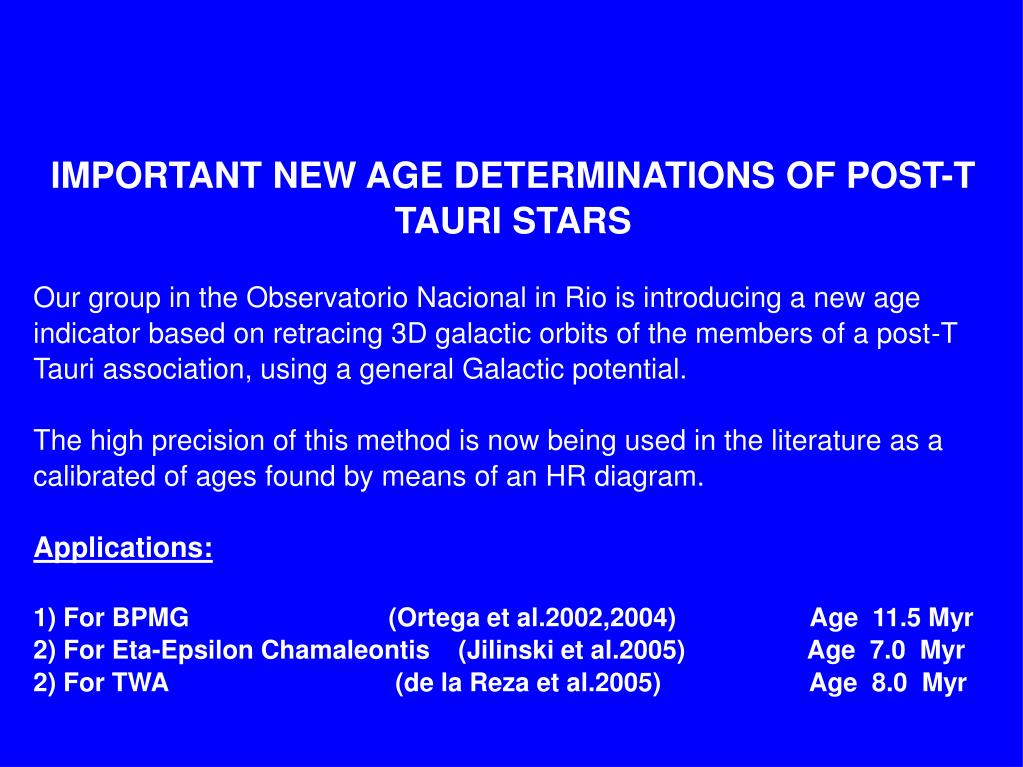 IMPORTANT NEW AGE DETERMINATIONS OF POST-T TAURI STARS

Our group in the Observatorio Nacional in Rio is introducing a new age indicator based on retracing 3D galactic orbits of the members of a post-T Tauri association, using a general Galactic potential.

The high precision of this method is now being used in the literature as a calibrated of ages found by means of an HR diagram.

Applications:

1) For BPMG (Ortega et al.2002,2004) Age 11.5 Myr
2) For Eta-Epsilon Chamaleontis (Jilinski et al.2005) Age 7.0 Myr
2) For TWA (de la Reza et al.2005) Age 8.0 Myr